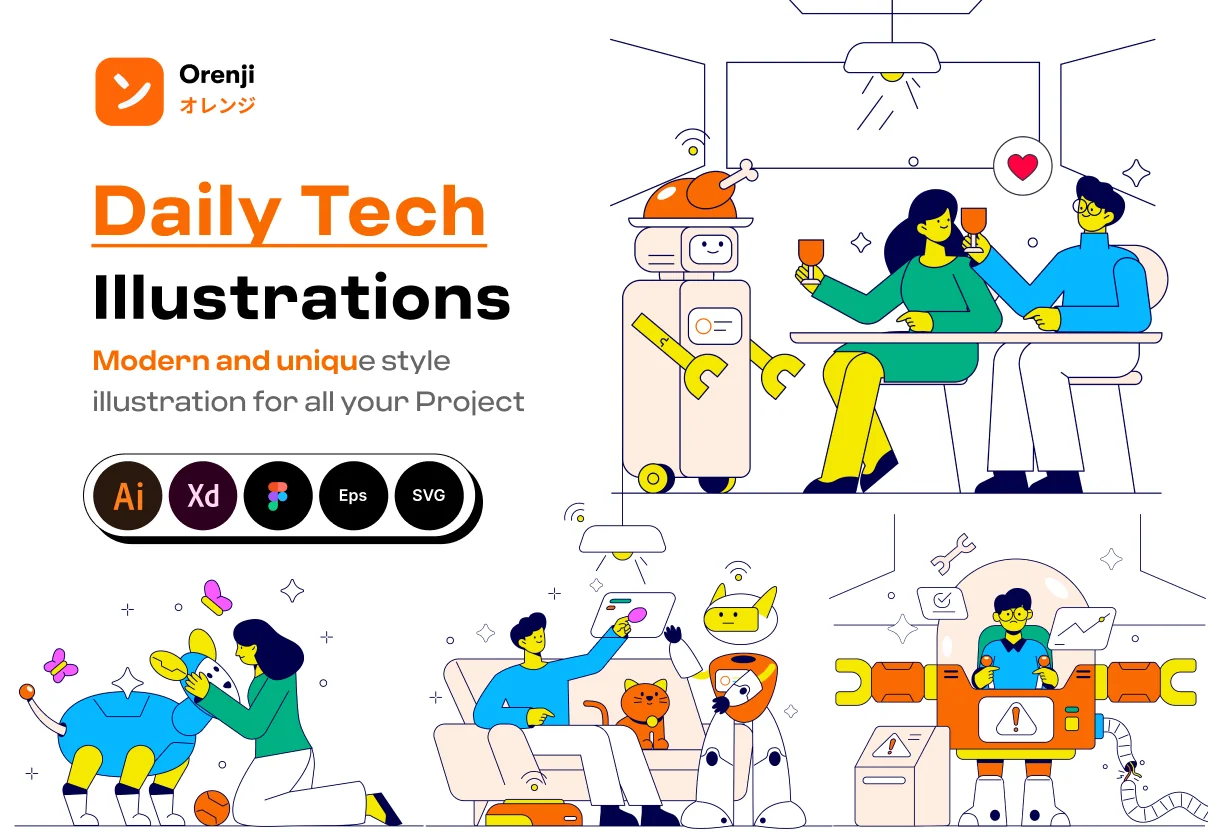 Orenji
オレンジ

Daily Tech
Illustrations

Modern and unique style illustration for all your Project

Ai Xd Eps SVG